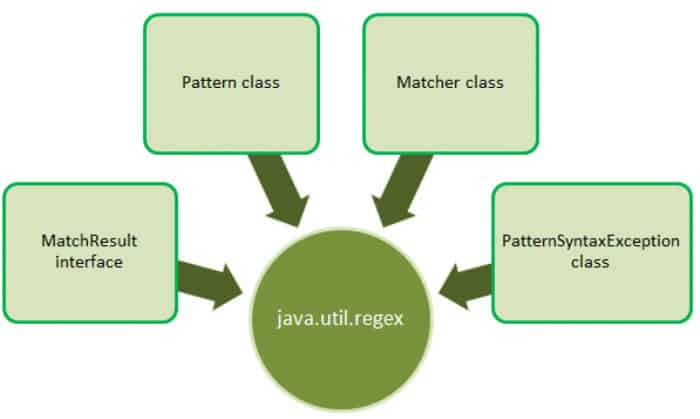 Pattern class

Matcher class

MatchResult interface

PatternSyntaxException class

java.util.regex